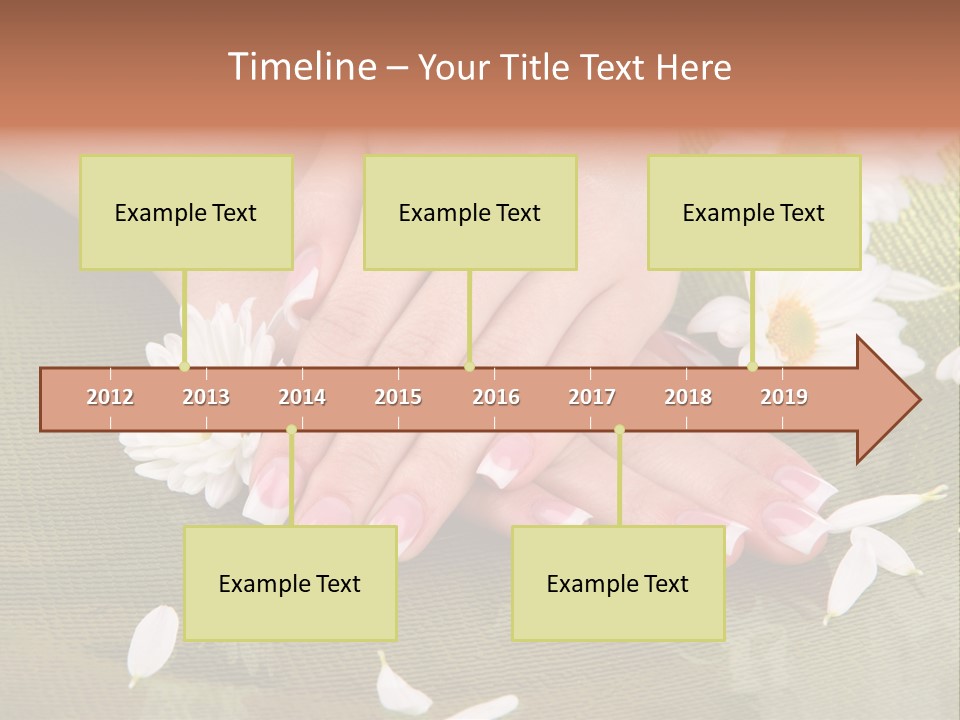 Timeline – Your Title Text Here

Example Text

Example Text

Example Text

2012 2013 2014 2015 2016 2017 2018 2019

Example Text

Example Text